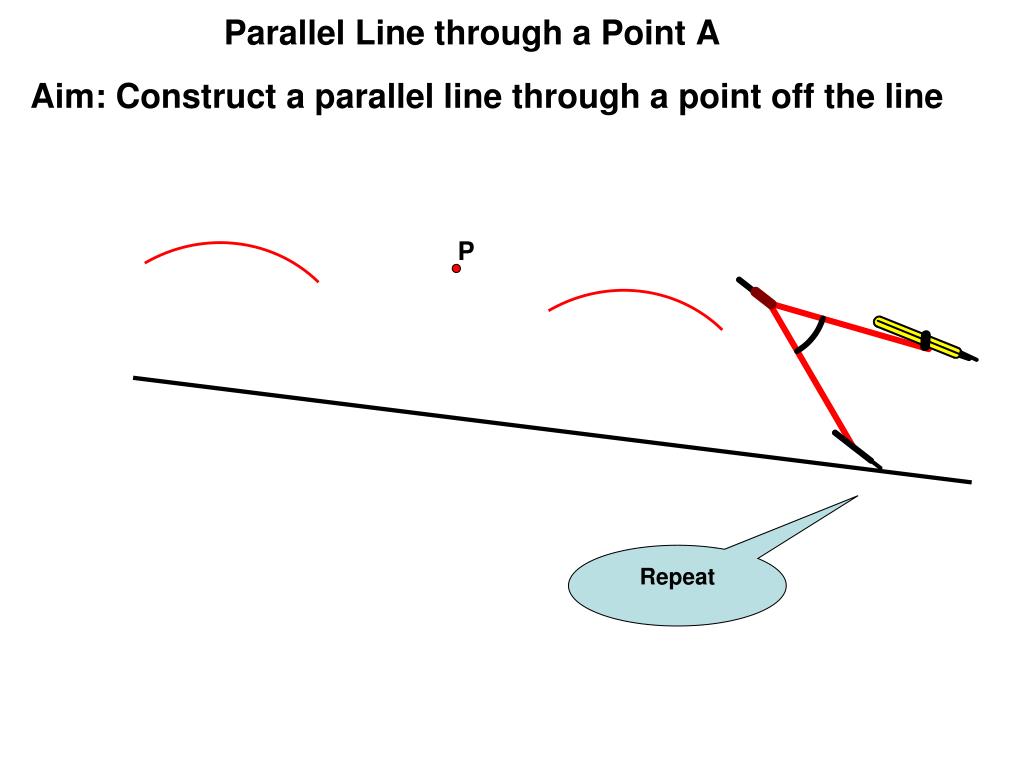 Parallel Line through a Point A

Aim: Construct a parallel line through a point off the line

P

Repeat